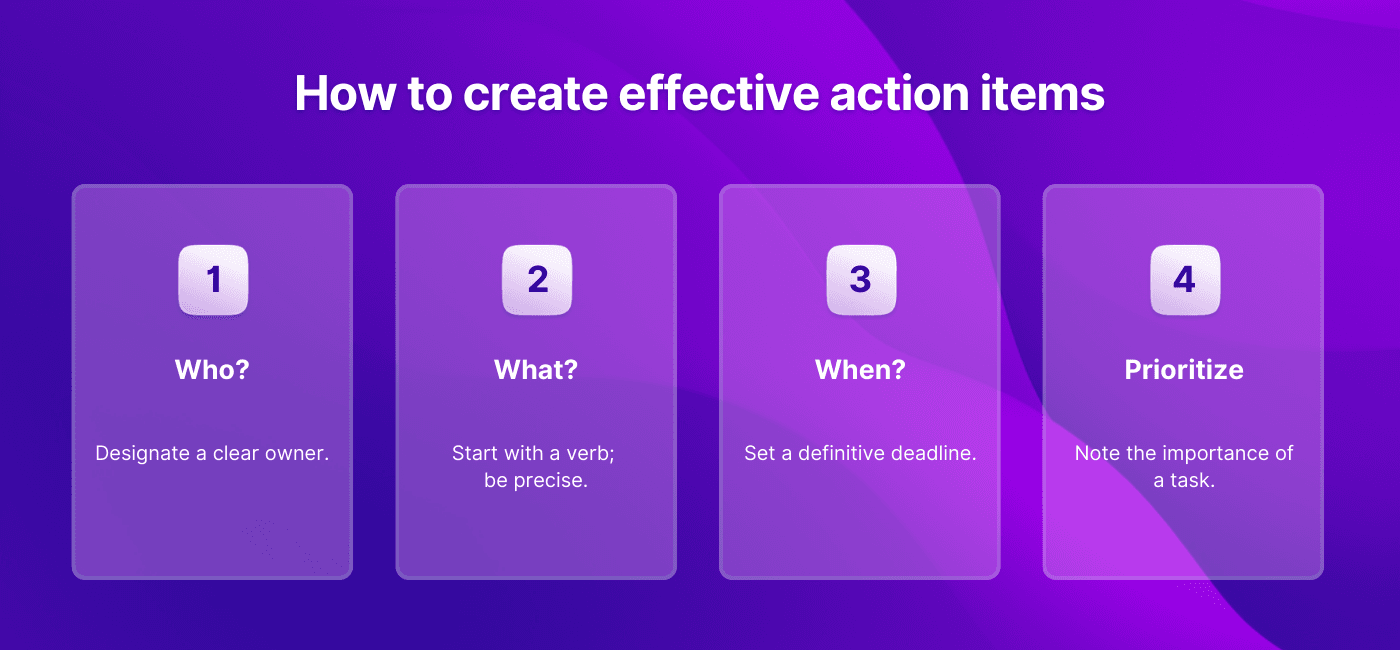 How to create effective action items

1

Who?

Designate a clear owner.

2

What?

Start with a verb; be precise.

3

When?

Set a definitive deadline.

4

Prioritize

Note the importance of a task.